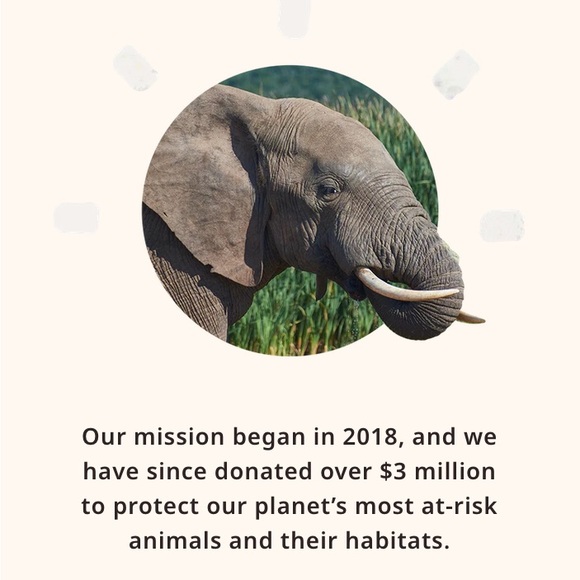 Our mission began in 2018, and we have since donated over \$3 million to protect our planet’s most at-risk animals and their habitats.